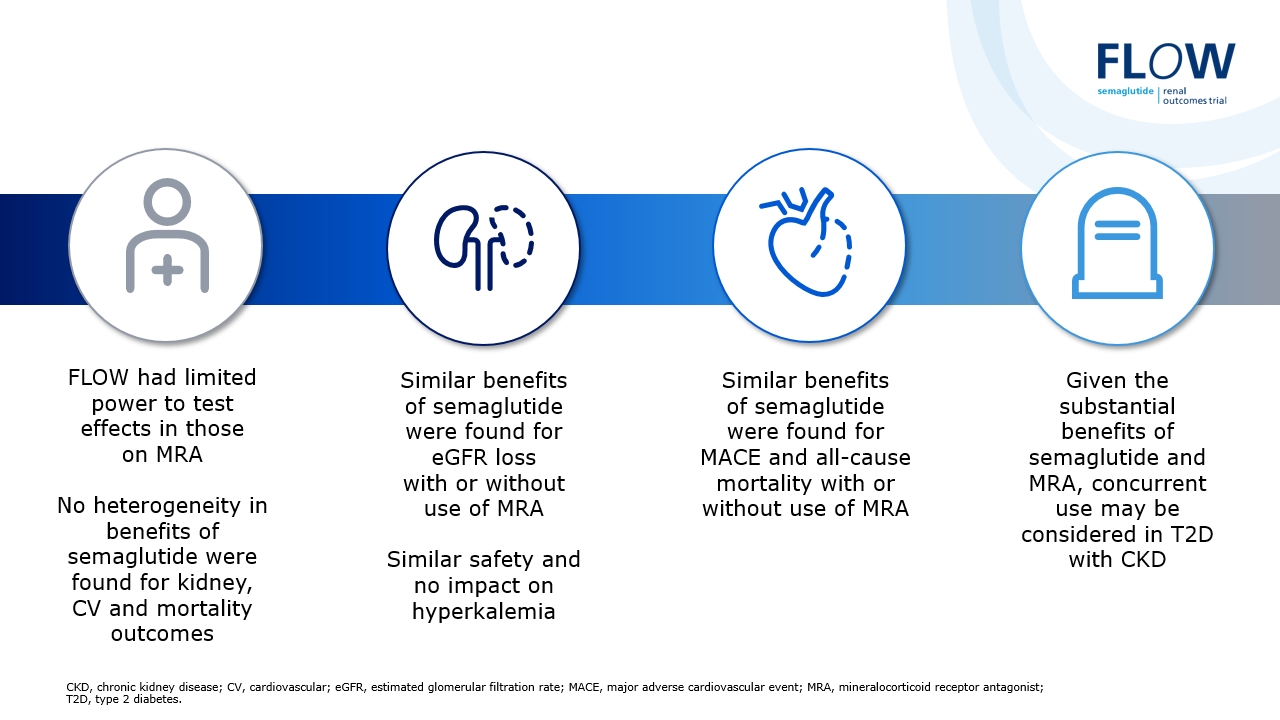 FLOW
semaglutide | renal outcomes trial

FLOW had limited power to test effects in those on MRA

No heterogeneity in benefits of semaglutide were found for kidney, CV and mortality outcomes

Similar benefits of semaglutide were found for eGFR loss with or without use of MRA

Similar safety and no impact on hyperkalemia

Similar benefits of semaglutide were found for MACE and all-cause mortality with or without use of MRA

Given the substantial benefits of semaglutide and MRA, concurrent use may be considered in T2D with CKD

CKD, chronic kidney disease; CV, cardiovascular; eGFR, estimated glomerular filtration rate; MACE, major adverse cardiovascular event; MRA, mineralocorticoid receptor antagonist; T2D, type 2 diabetes.